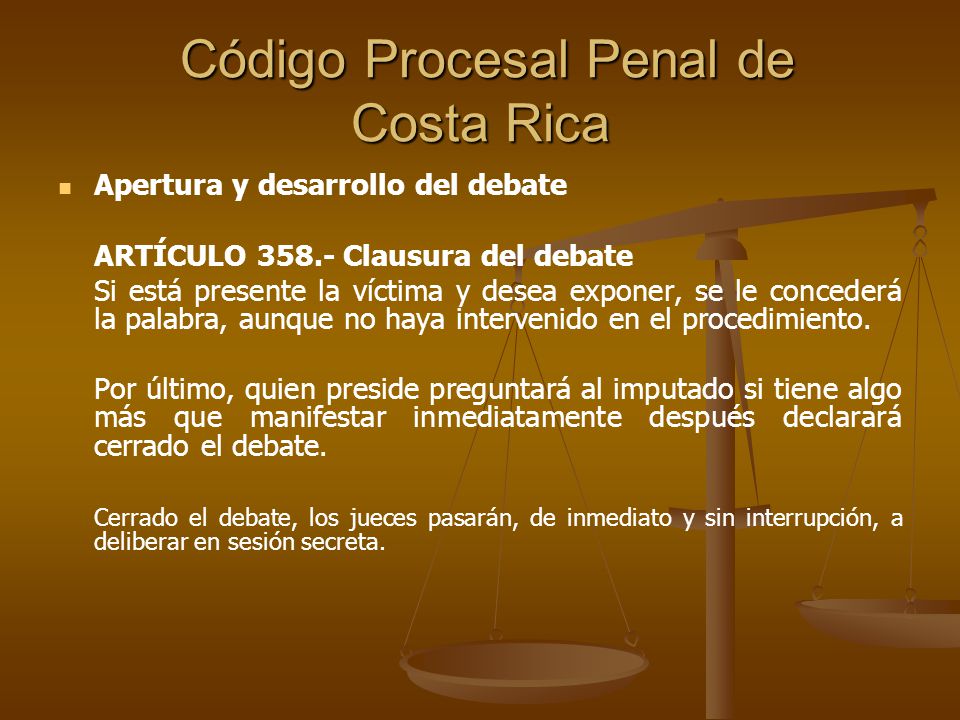 Código Procesal Penal de Costa Rica

Apertura y desarrollo del debate

ARTÍCULO 358.- Clausura del debate
Si está presente la víctima y desea exponer, se le concederá la palabra, aunque no haya intervenido en el procedimiento.

Por último, quien preside preguntará al imputado si tiene algo más que manifestar inmediatamente después declarará cerrado el debate.

Cerrado el debate, los jueces pasarán, de inmediato y sin interrupción, a deliberar en sesión secreta.